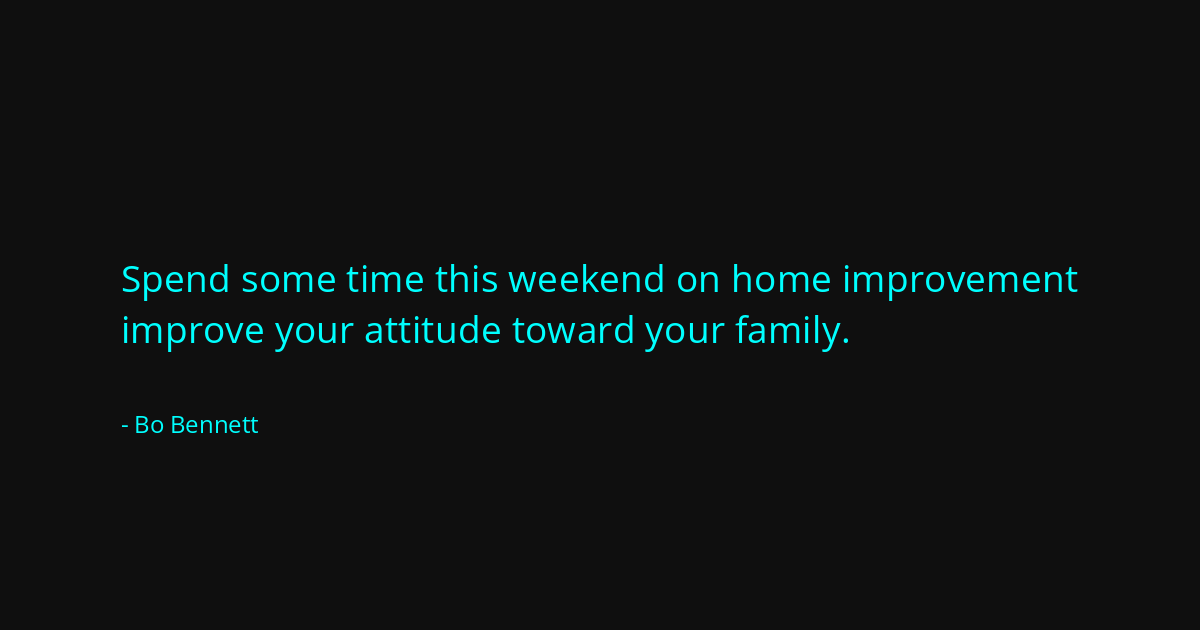 Spend some time this weekend on home improvement improve your attitude toward your family.

- Bo Bennett